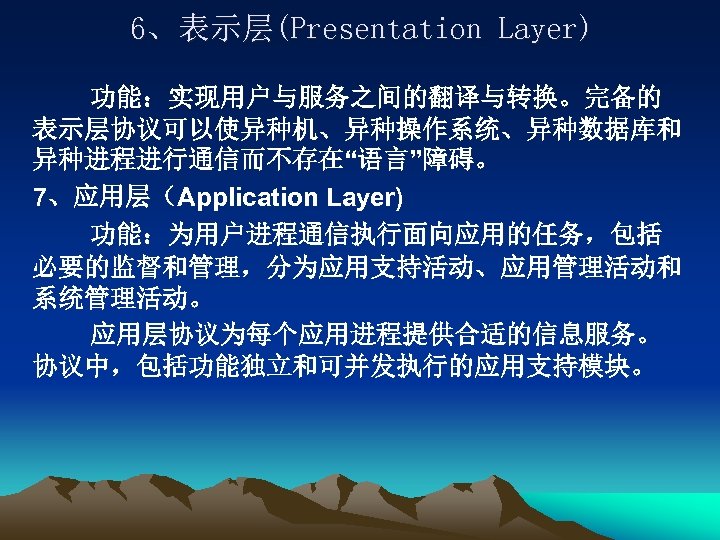 6、表示层(Presentation Layer)

功能：实现用户与服务之间的翻译与转换。完备的表示层协议可以使异种机、异种操作系统、异种数据库和异种进程进行通信而不存在“语言”障碍。

7、应用层（Application Layer)

功能：为用户进程通信执行面向应用的任务，包括必要的监督和管理，分为应用支持活动、应用管理活动和系统管理活动。

应用层协议为每个应用进程提供合适的信息服务。协议中，包括功能独立和可并发执行的应用支持模块。